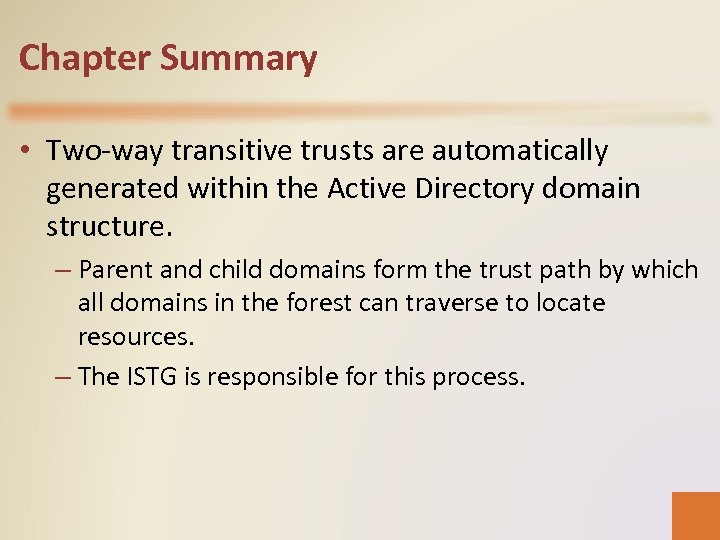 Chapter Summary

• Two-way transitive trusts are automatically generated within the Active Directory domain structure.

– Parent and child domains form the trust path by which all domains in the forest can traverse to locate resources.

– The ISTG is responsible for this process.